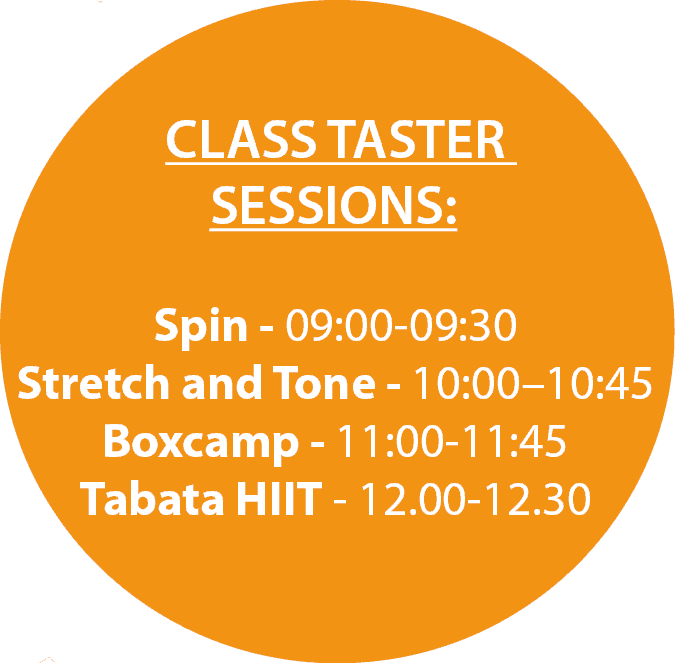 CLASS TASTER SESSIONS:

Spin - 09:00-09:30
Stretch and Tone - 10:00–10:45
Boxcamp - 11:00-11:45
Tabata HIIT - 12.00-12.30